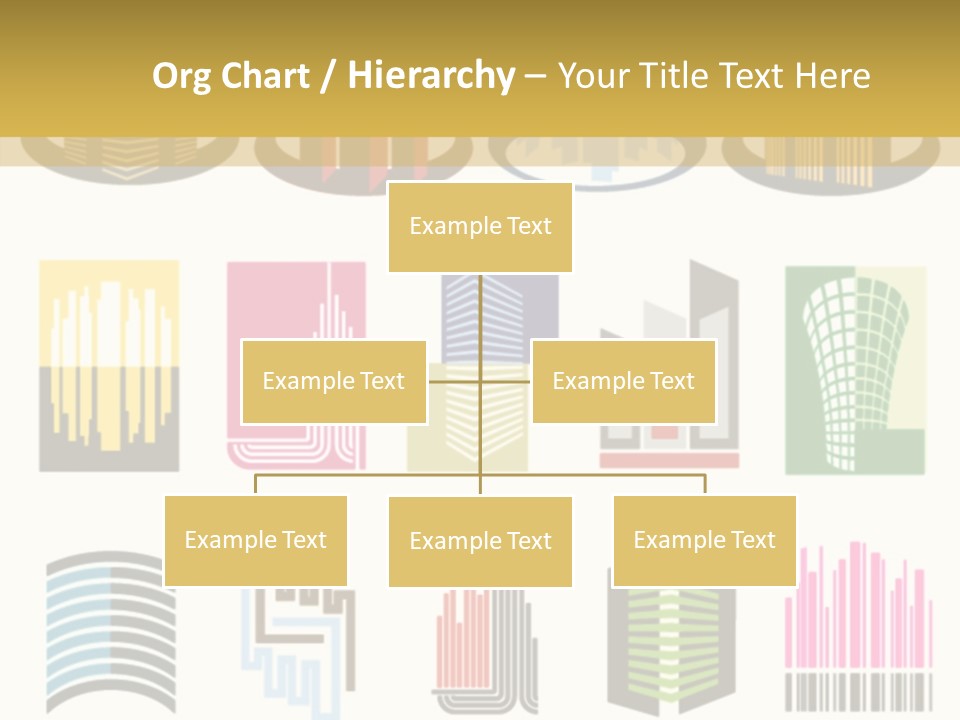 Org Chart / Hierarchy – Your Title Text Here

Example Text

Example Text

Example Text

Example Text

Example Text

Example Text